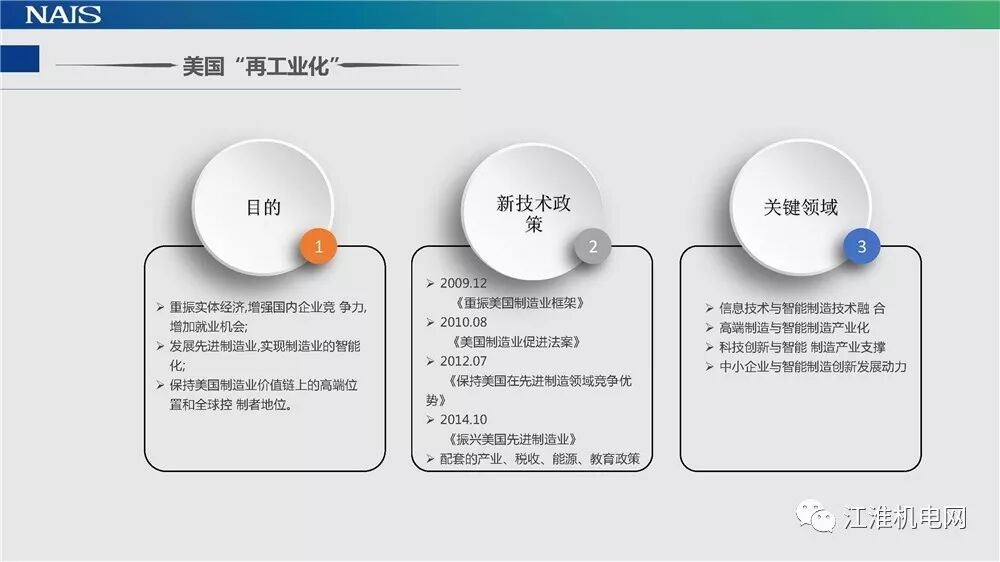 NAIS

美国“再工业化”

目的

1

➢ 重振实体经济,增强国内企业竞 争力,增加就业机会;
➢ 发展先进制造业,实现制造业的智能化;
➢ 保持美国制造业价值链上的高端位置和全球控 制者地位。

新技术政策

2

➢ 2009.12
《重振美国制造业框架》
➢ 2010.08
《美国制造业促进法案》
➢ 2012.07
《保持美国在先进制造领域竞争优势》
➢ 2014.10
《振兴美国先进制造业》
➢ 配套的产业、税收、能源、教育政策

关键领域

3

➢ 信息技术与智能制造技术融 合
➢ 高端制造与智能制造产业化
➢ 科技创新与智能 制造产业支撑
➢ 中小企业与智能制造创新发展动力

江淮机电网